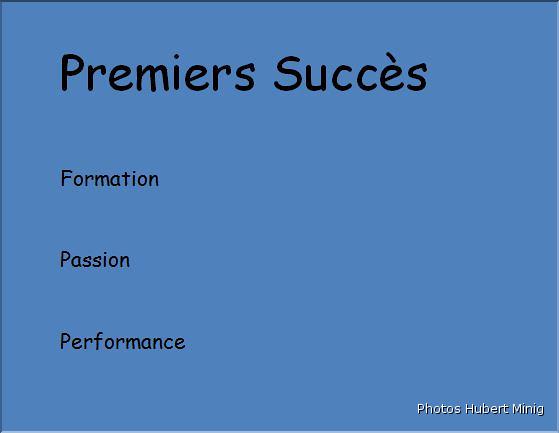 Premiers Succès

Formation

Passion

Performance

Photos Hubert Minig